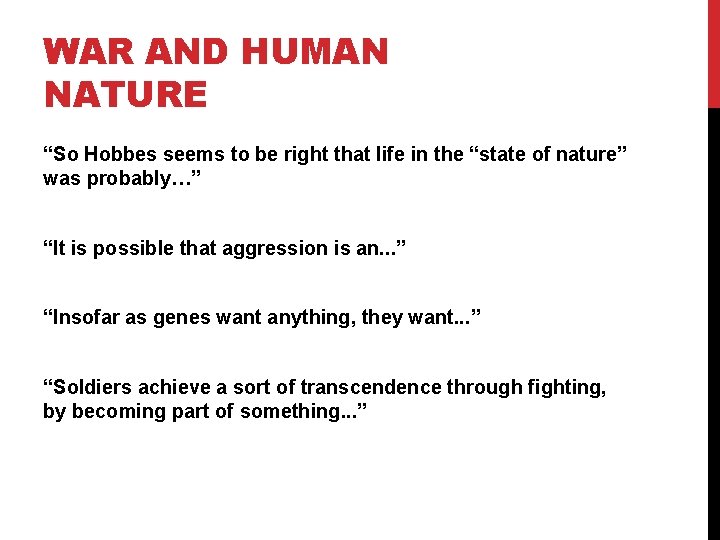 WAR AND HUMAN NATURE

“So Hobbes seems to be right that life in the “state of nature” was probably…”

“It is possible that aggression is an...”

“Insofar as genes want anything, they want...”

“Soldiers achieve a sort of transcendence through fighting, by becoming part of something...”